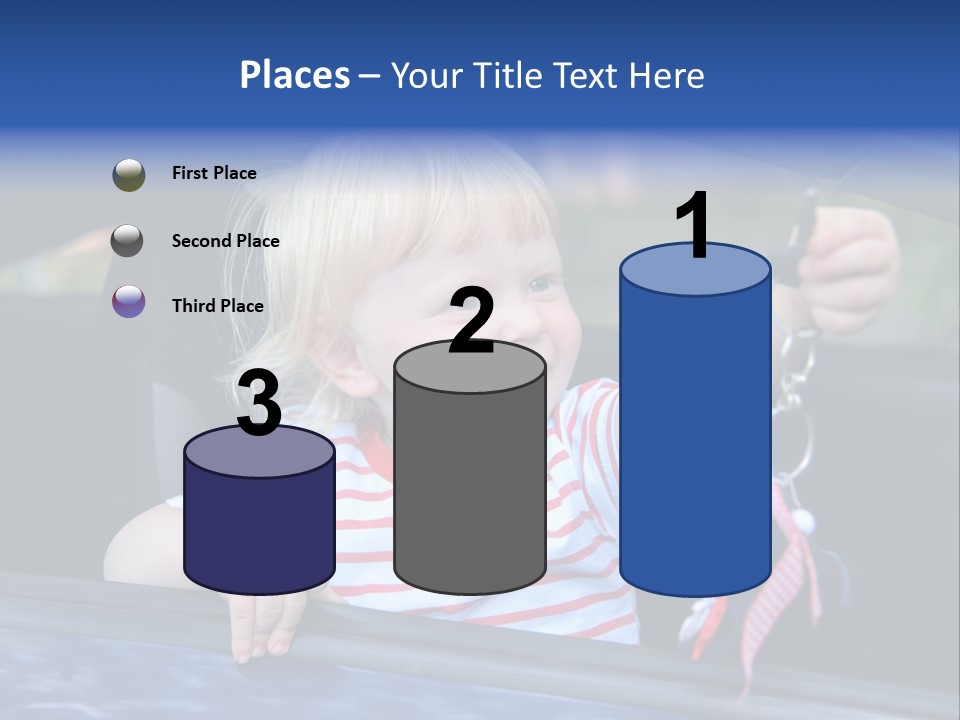 Places – Your Title Text Here

First Place

Second Place

Third Place

3

2

1